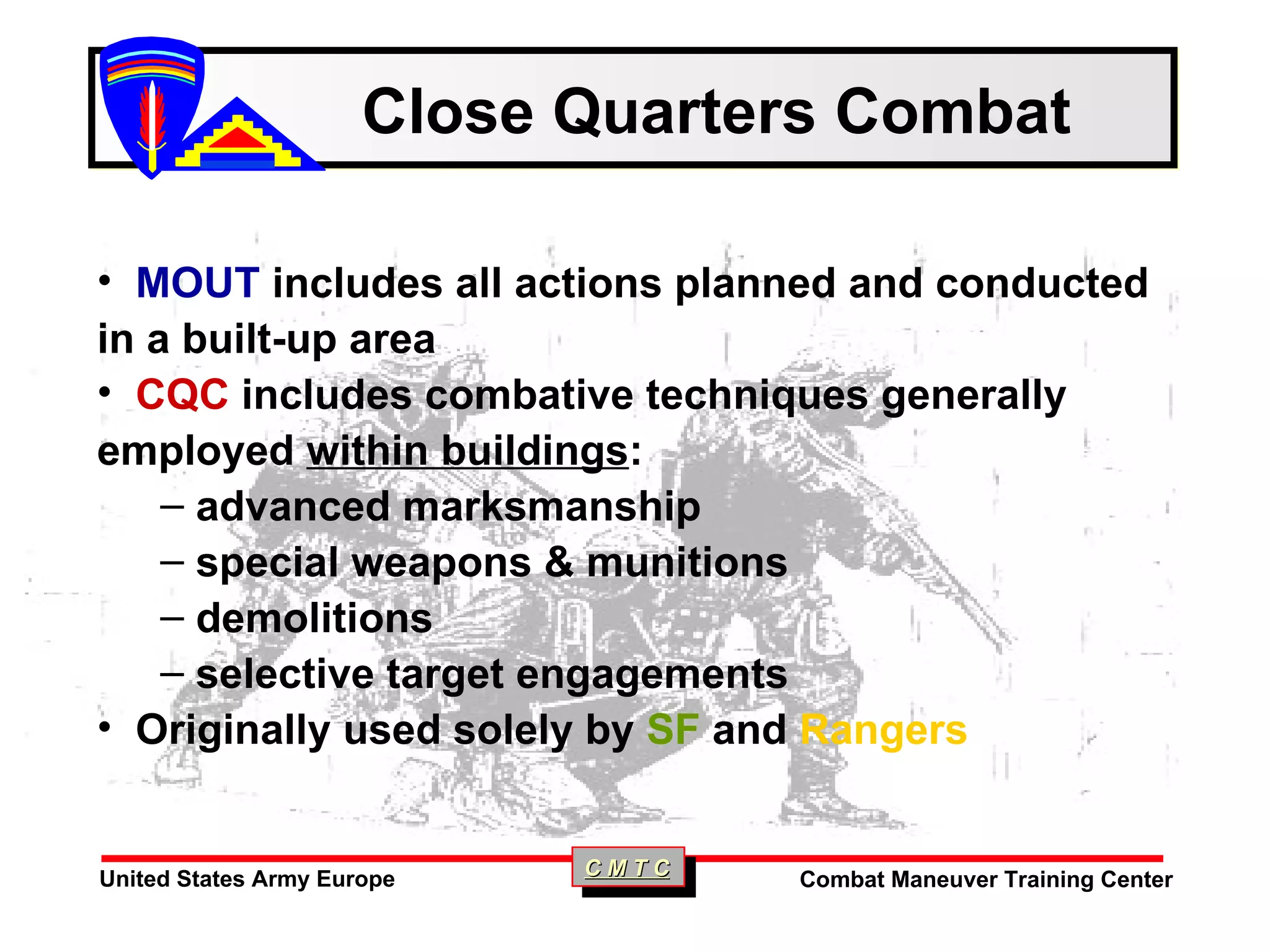 Close Quarters Combat

• MOUT includes all actions planned and conducted in a built-up area
• CQC includes combative techniques generally employed within buildings:
– advanced marksmanship
– special weapons & munitions
– demolitions
– selective target engagements
• Originally used solely by SF and Rangers

United States Army Europe
C M T C
Combat Maneuver Training Center